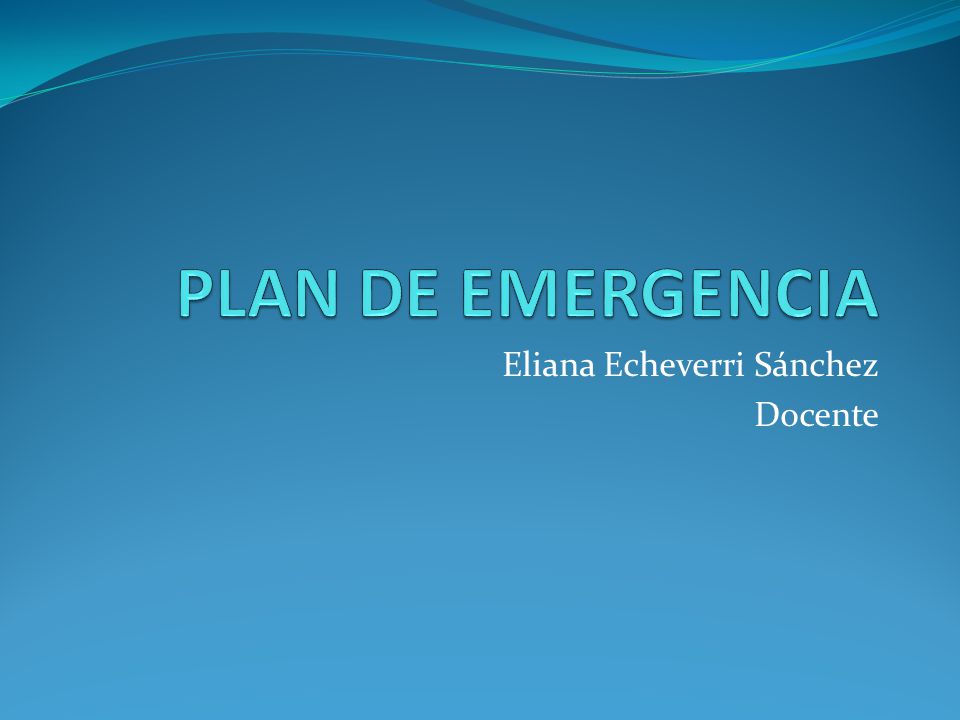 PLAN DE EMERGENCIA

Eliana Echeverri Sánchez
Docente